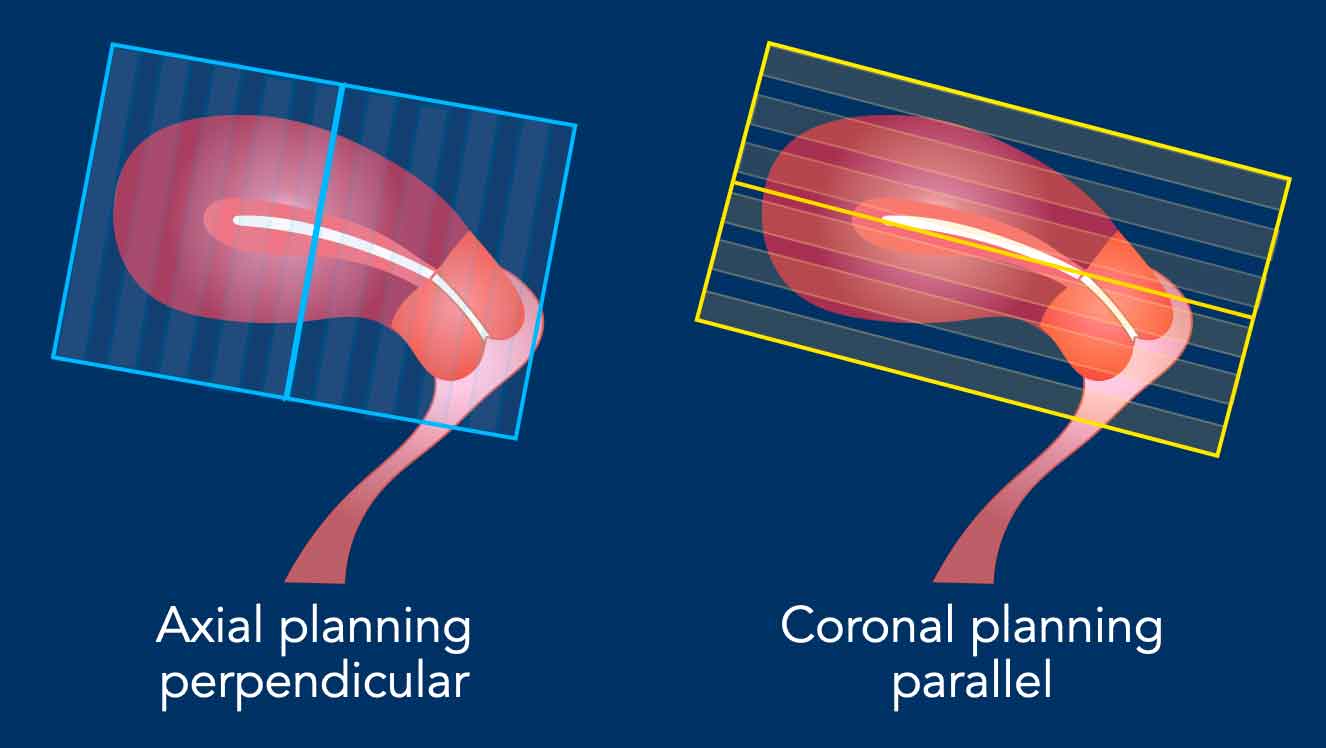 Axial planning
perpendicular

Coronal planning
parallel